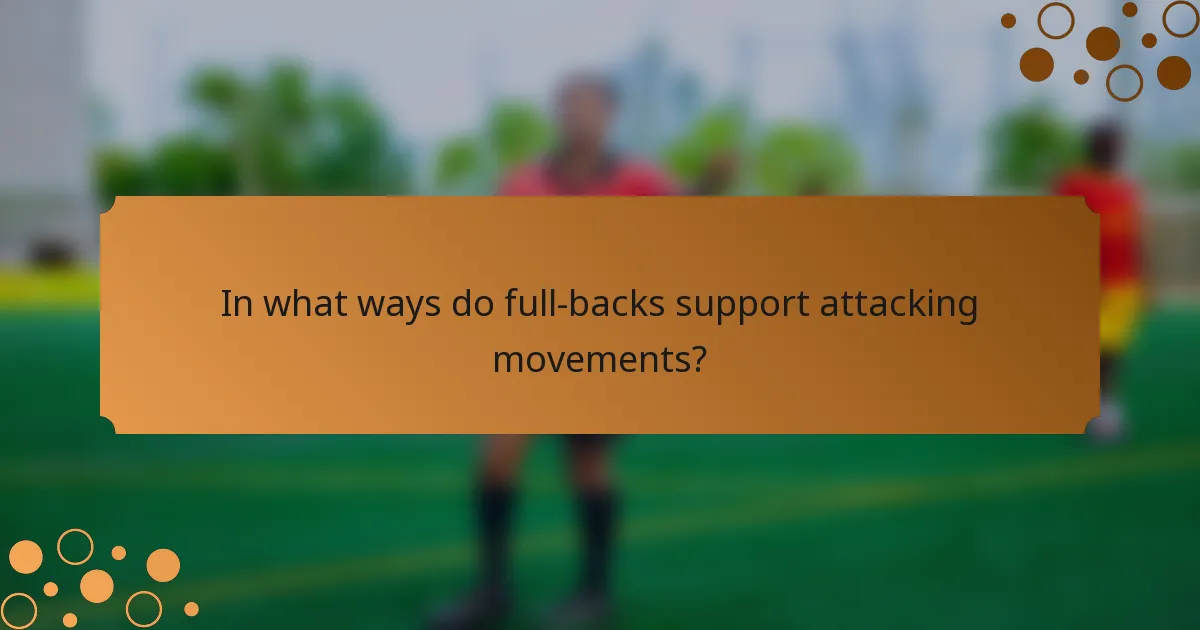 In what ways do full-backs support attacking movements?